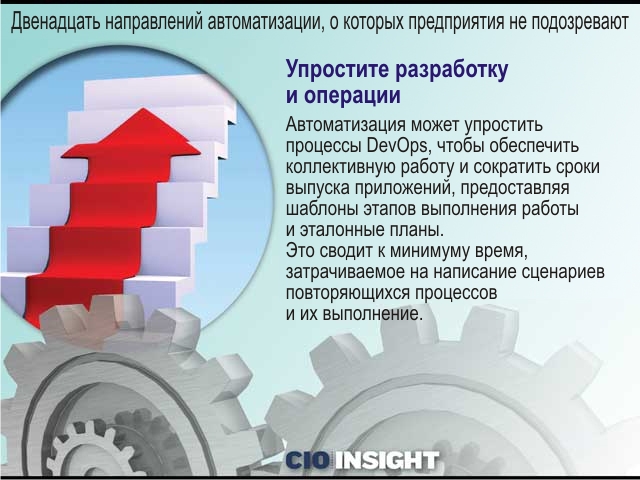 Двенадцать направлений автоматизации, о которых предприятия не подозревают

Упростите разработку и операции

Автоматизация может упростить процессы DevOps, чтобы обеспечить коллективную работу и сократить сроки выпуска приложений, предоставляя шаблоны этапов выполнения работы и эталонные планы.
Это сводит к минимуму время, затрачиваемое на написание сценариев повторяющихся процессов и их выполнение.

CIO INSIGHT